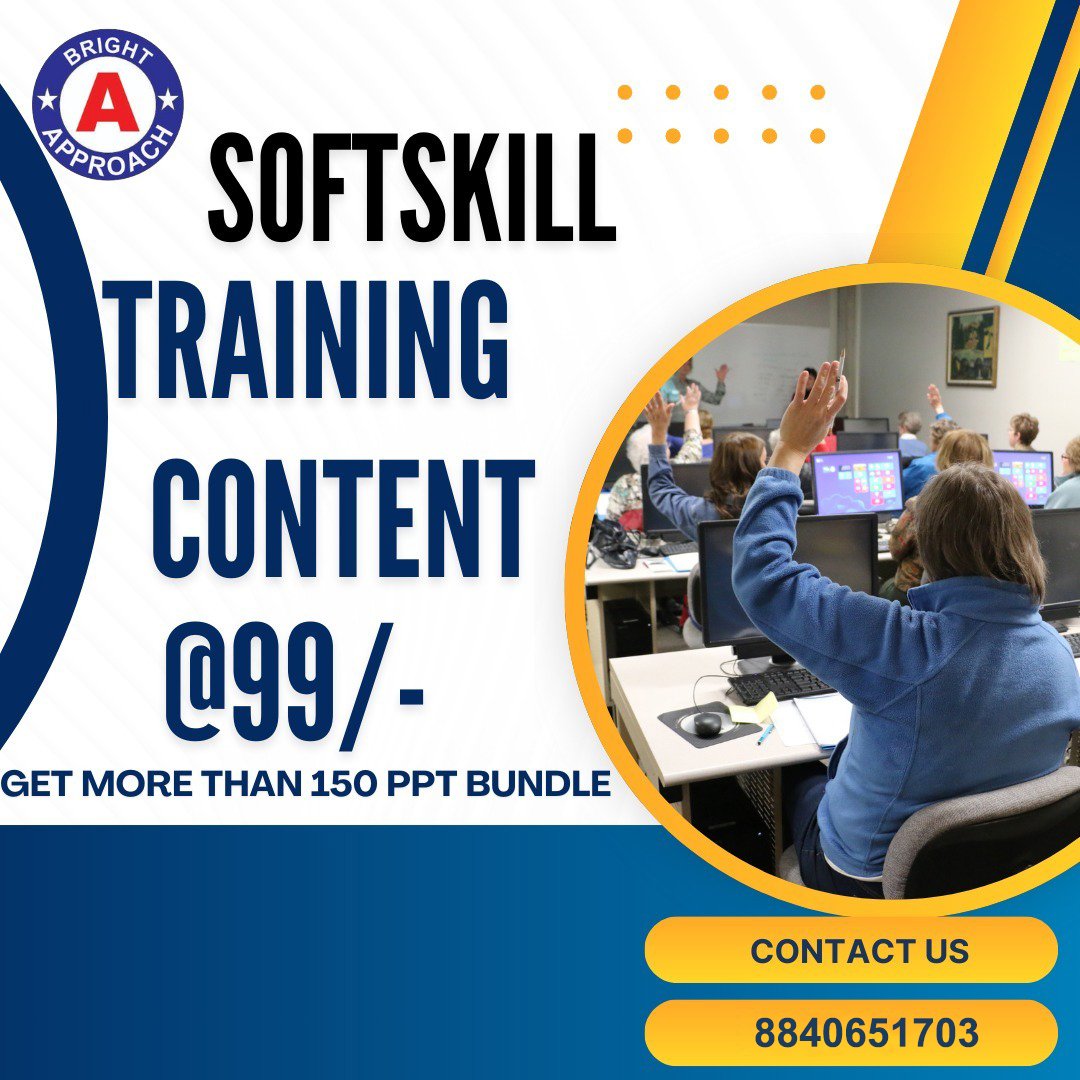 BRIGHT
A
APPROACH

SOFTSKILL
TRAINING
CONTENT
@99/-
GET MORE THAN 150 PPT BUNDLE

CONTACT US
8840651703